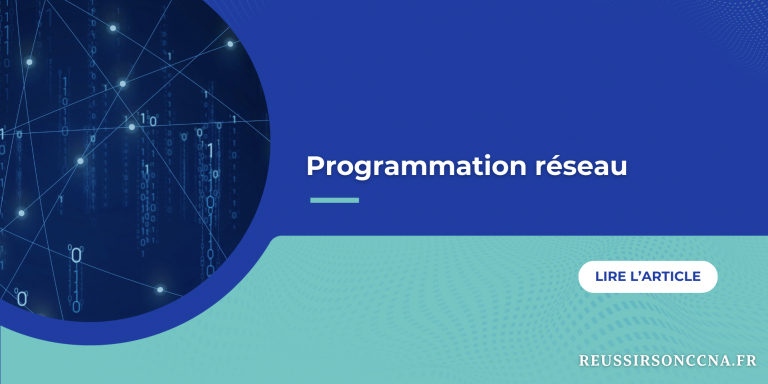 Programmation réseau

LIRE L'ARTICLE

REUSSIRSONCCNA.FR